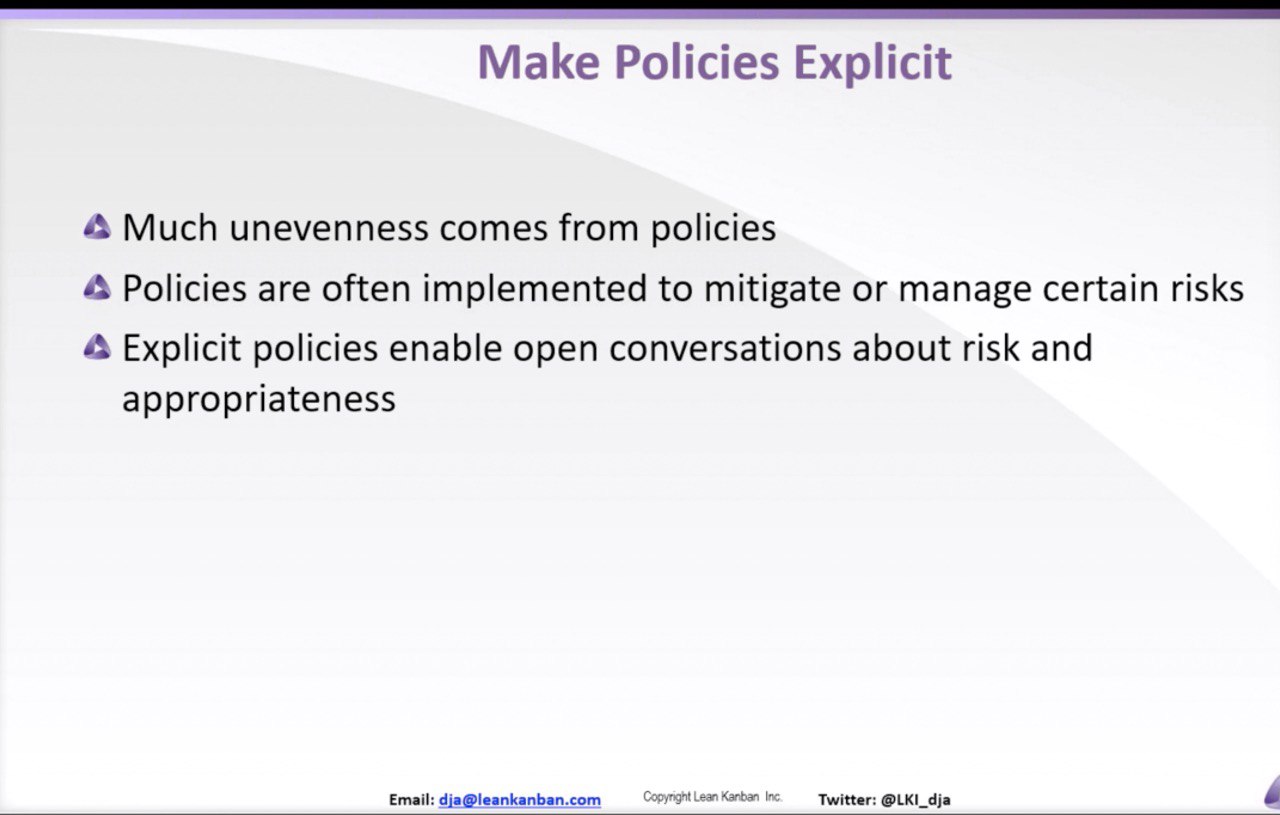 Make Policies Explicit

Much unevenness comes from policies

Policies are often implemented to mitigate or manage certain risks

Explicit policies enable open conversations about risk and appropriateness

Email: dja@leankanban.com Copyright Lean Kanban Inc. Twitter: @LKI_dja